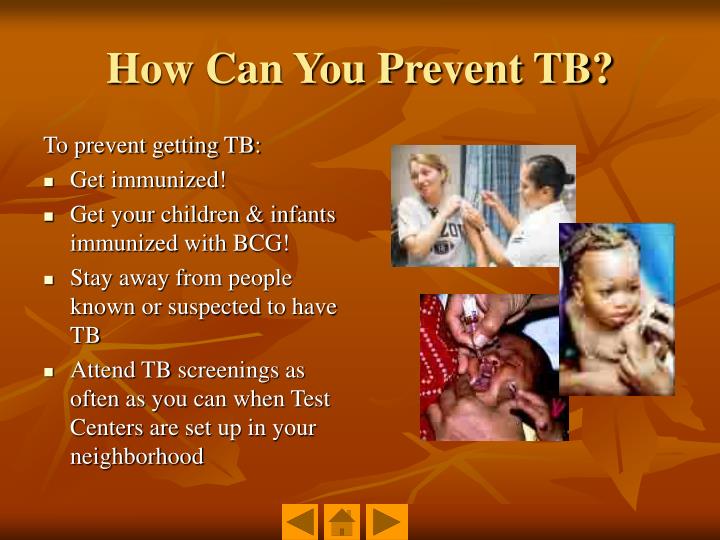 How Can You Prevent TB?

To prevent getting TB:

- Get immunized!
- Get your children & infants immunized with BCG!
- Stay away from people known or suspected to have TB
- Attend TB screenings as often as you can when Test Centers are set up in your neighborhood